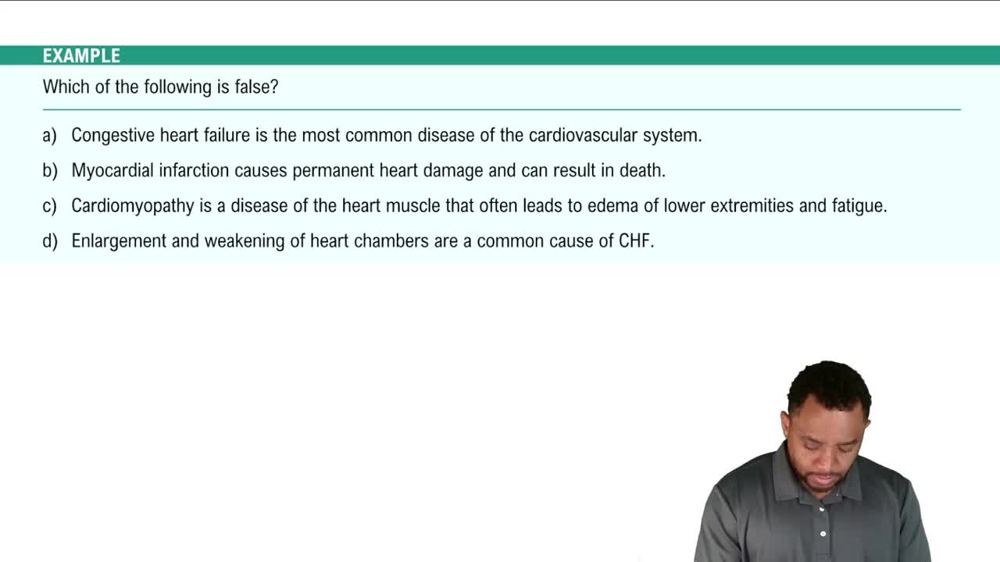 EXAMPLE

Which of the following is false?

a) Congestive heart failure is the most common disease of the cardiovascular system.

b) Myocardial infarction causes permanent heart damage and can result in death.

c) Cardiomyopathy is a disease of the heart muscle that often leads to edema of lower extremities and fatigue.

d) Enlargement and weakening of heart chambers are a common cause of CHF.